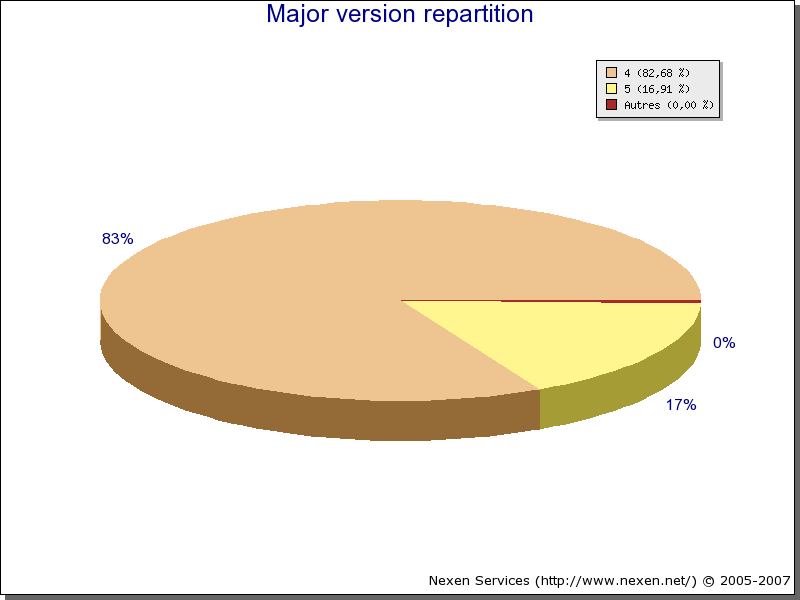 Major version repartition

4 (82,68 %)
5 (16,91 %)
Autres (0,00 %)

83%

0%

17%

Nexen Services (http://www.nexen.net/) © 2005-2007